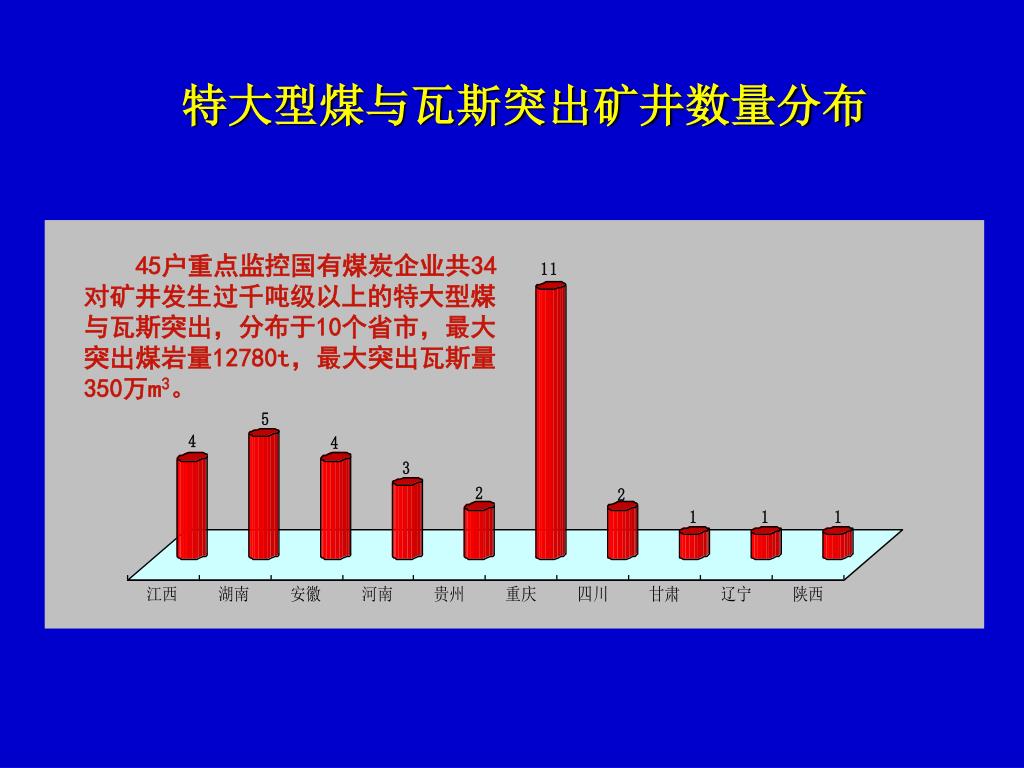 特大型煤与瓦斯突出矿井数量分布

45户重点监控国有煤炭企业共34对矿井发生过千吨级以上的特大型煤与瓦斯突出，分布于10个省市，最大突出煤岩量12780t，最大突出瓦斯量350万$m^3$。

4
5
4
3
2
11
2
1
1
1

江西
湖南
安徽
河南
贵州
重庆
四川
甘肃
辽宁
陕西